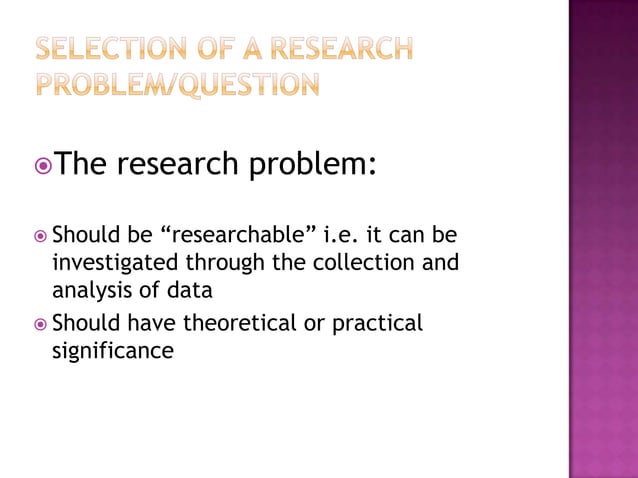 SELECTION OF A RESEARCH PROBLEM/QUESTION

The research problem:

Should be “researchable” i.e. it can be investigated through the collection and analysis of data

Should have theoretical or practical significance